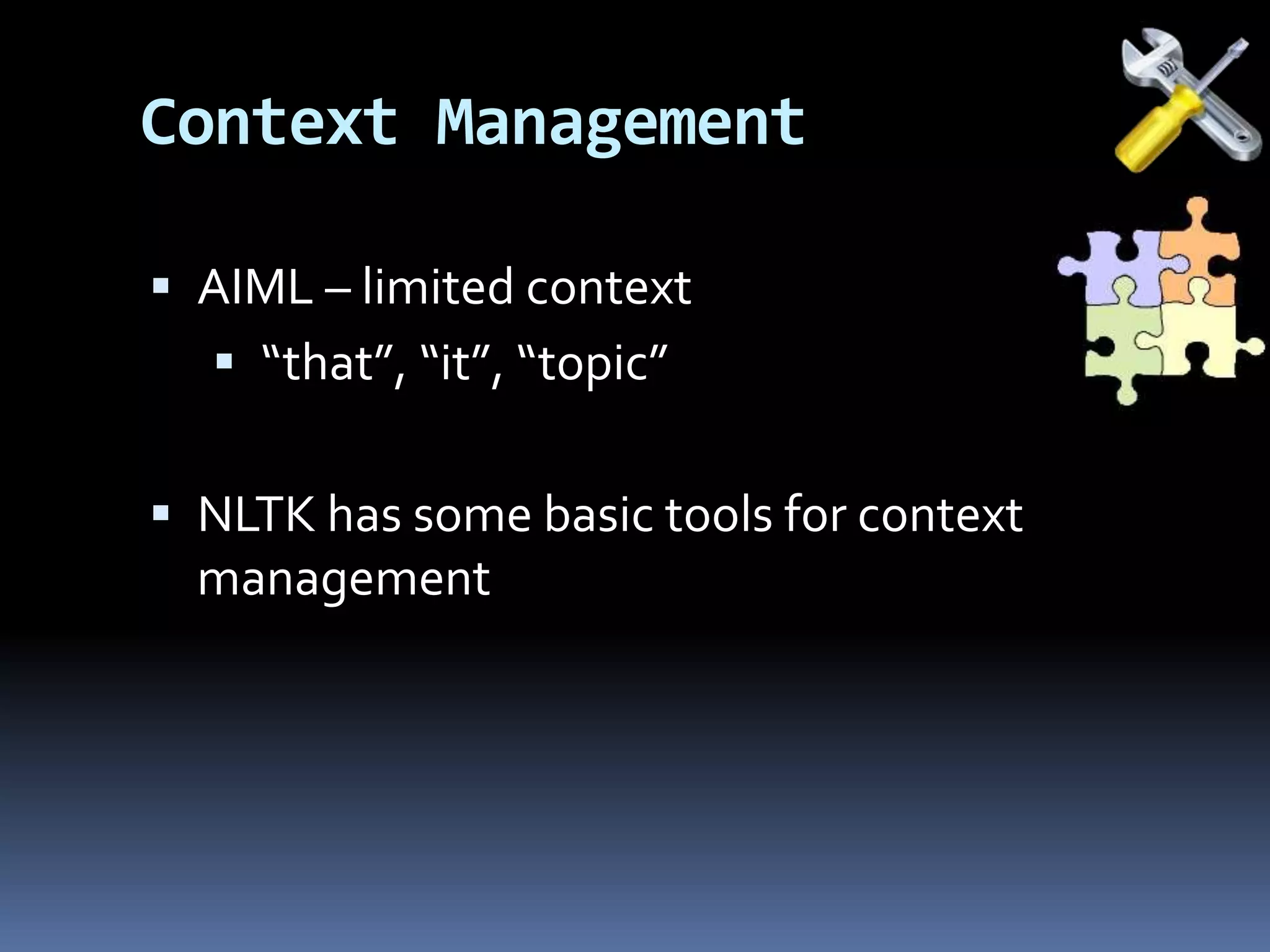 Context Management

▪ AIML – limited context
  ▪ “that”, “it”, “topic”

▪ NLTK has some basic tools for context management